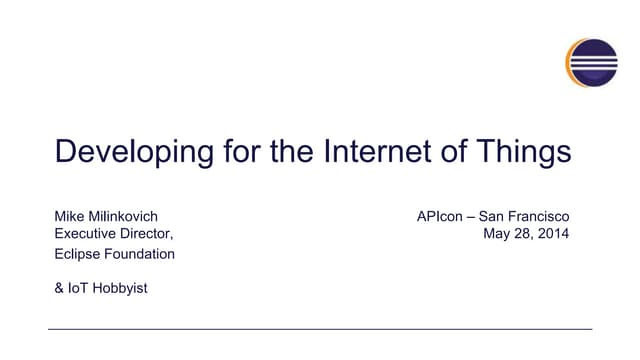 Developing for the Internet of Things

Mike Milinkovich
Executive Director,
Eclipse Foundation

& IoT Hobbyist

APIcon – San Francisco
May 28, 2014